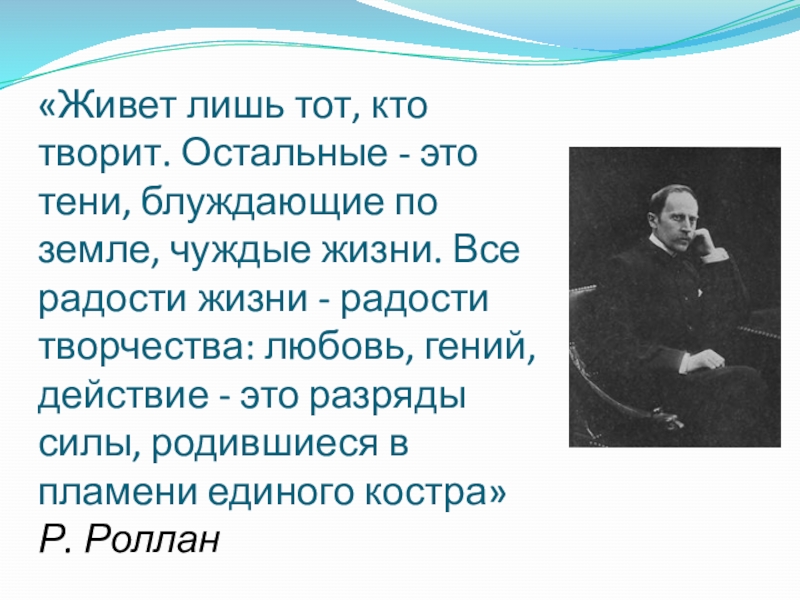 «Живет лишь тот, кто творит. Остальные - это тени, блуждающие по земле, чуждые жизни. Все радости жизни - радости творчества: любовь, гений, действие - это разряды силы, родившиеся в пламени единого костра»
Р. Роллан